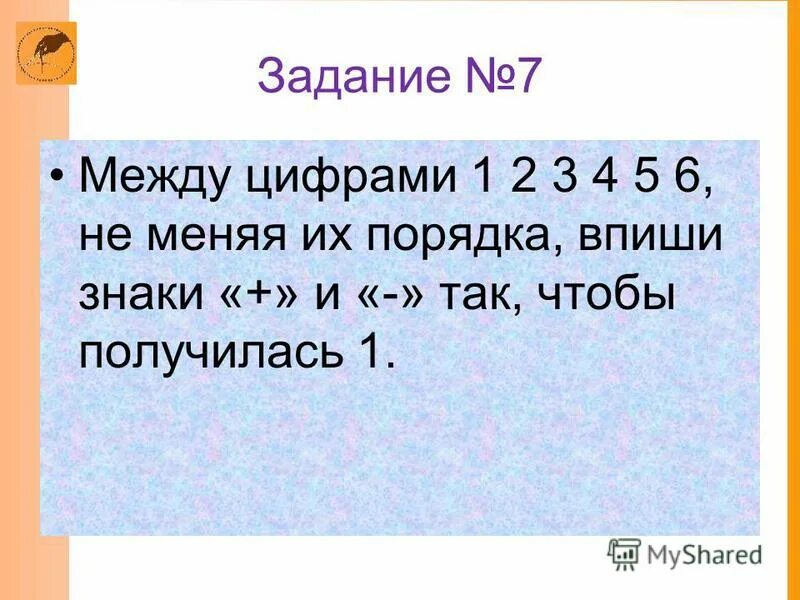 Задание №7

• Между цифрами 1 2 3 4 5 6, не меняя их порядка, впиши знаки «+» и «-» так, чтобы получилась 1.

MyShared